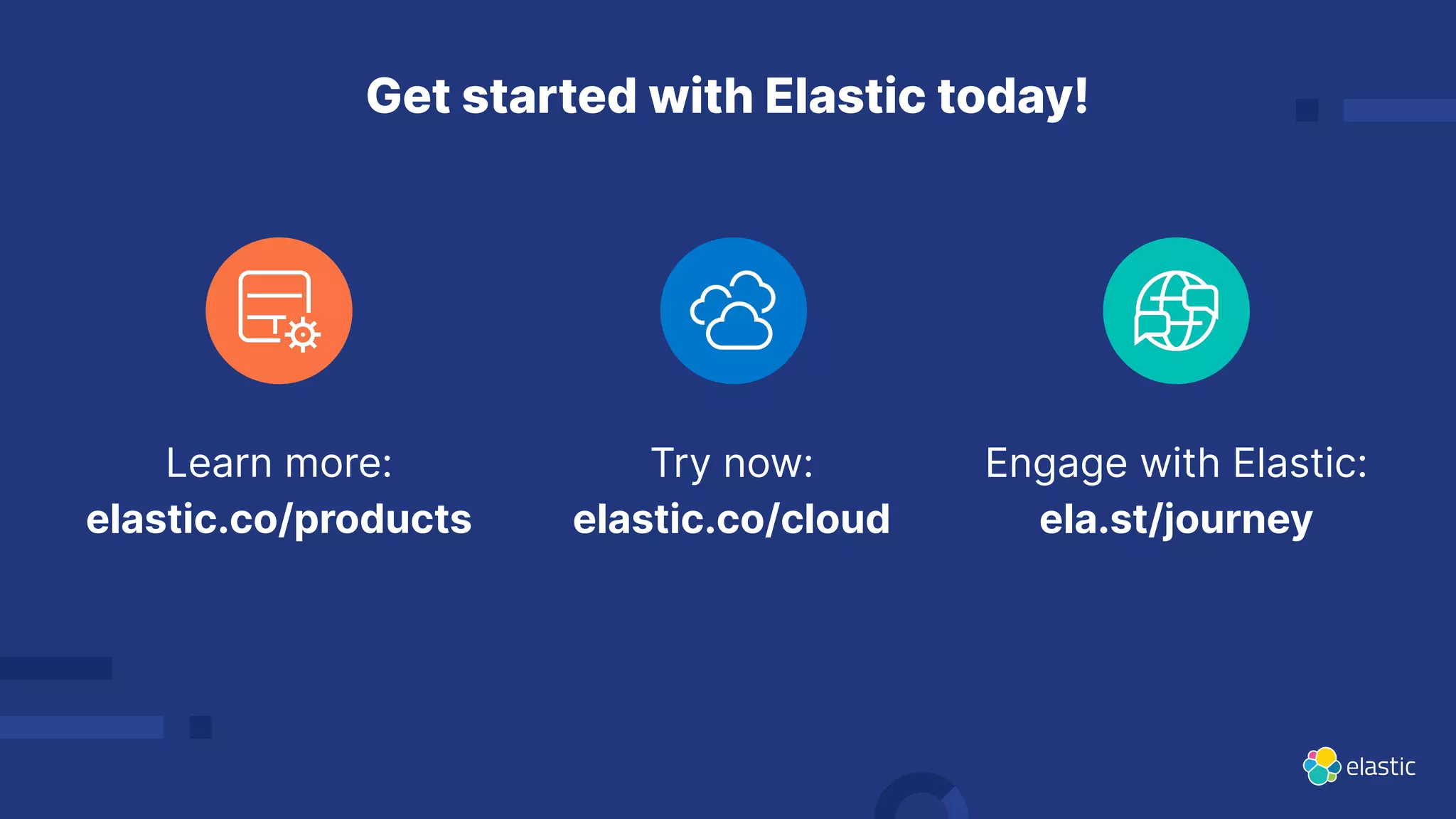 Get started with Elastic today!

Learn more:
elastic.co/products

Try now:
elastic.co/cloud

Engage with Elastic:
ela.st/journey

elastic